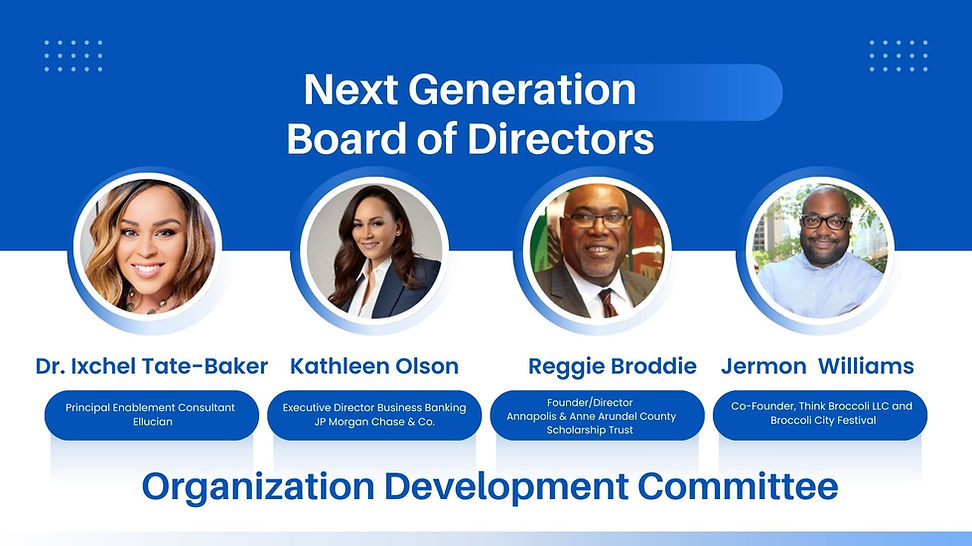 Next Generation Board of Directors

Dr. Ixchel Tate-Baker

Principal Enablement Consultant Ellucian

Kathleen Olson

Executive Director Business Banking JP Morgan Chase & Co.

Reggie Broddie

Founder/Director Annapolis & Anne Arundel County Scholarship Trust

Jermon Williams

Co-Founder, Think Broccoli LLC and Broccoli City Festival

Organization Development Committee